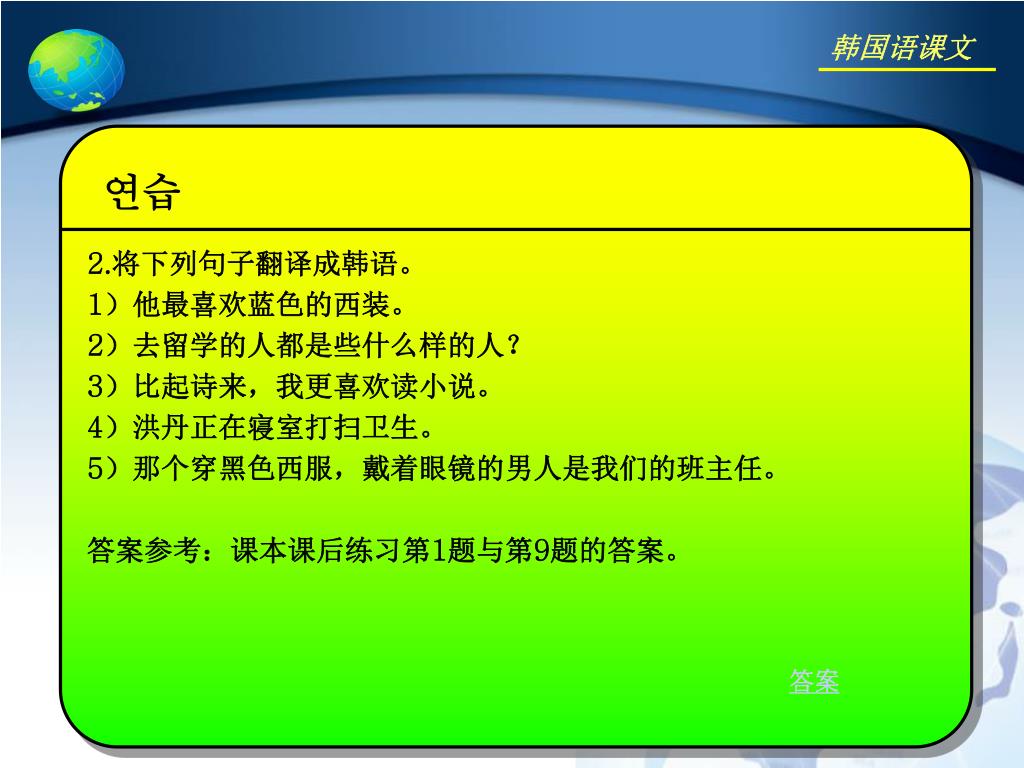 韩国语课文

연습

2.将下列句子翻译成韩语。
1）他最喜欢蓝色的西装。
2）去留学的人都是些什么样的人？
3）比起诗来，我更喜欢读小说。
4）洪丹正在寝室打扫卫生。
5）那个穿黑色西服，戴着眼镜的男人是我们的班主任。

答案参考：课本课后练习第1题与第9题的答案。

答案